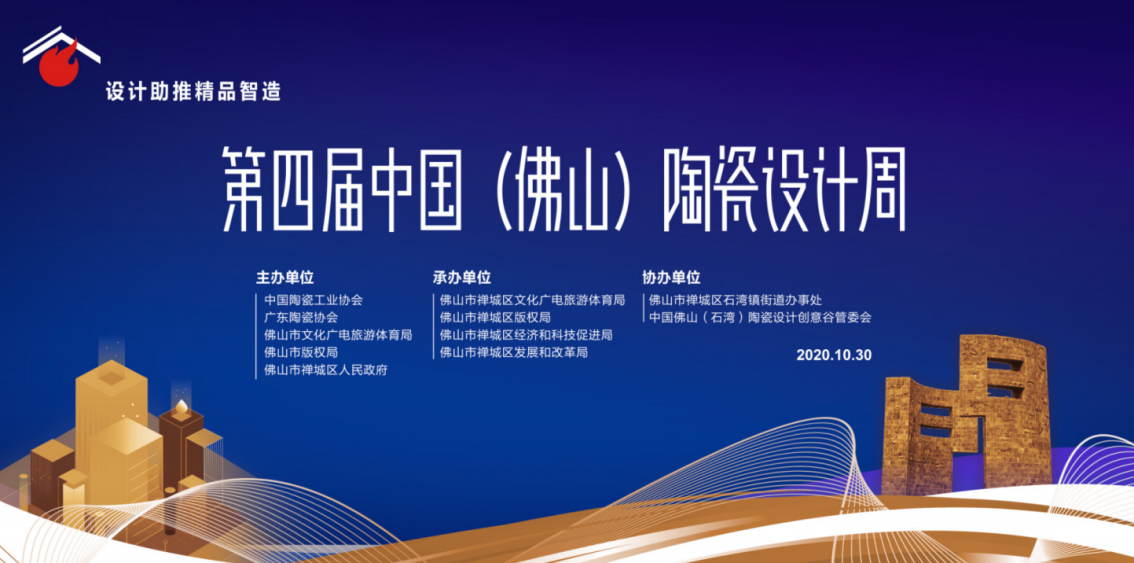 设计助推精品智造

第四届中国（佛山）陶瓷设计周

主办单位
中国陶瓷工业协会
广东陶瓷协会
佛山市文化广电旅游体育局
佛山市版权局
佛山市禅城区人民政府

承办单位
佛山市禅城区文化广电旅游体育局
佛山市禅城区版权局
佛山市禅城区经济和科技促进局
佛山市禅城区发展和改革局

协办单位
佛山市禅城区石湾镇街道办事处
中国佛山（石湾）陶瓷设计创意谷管委会

2020.10.30